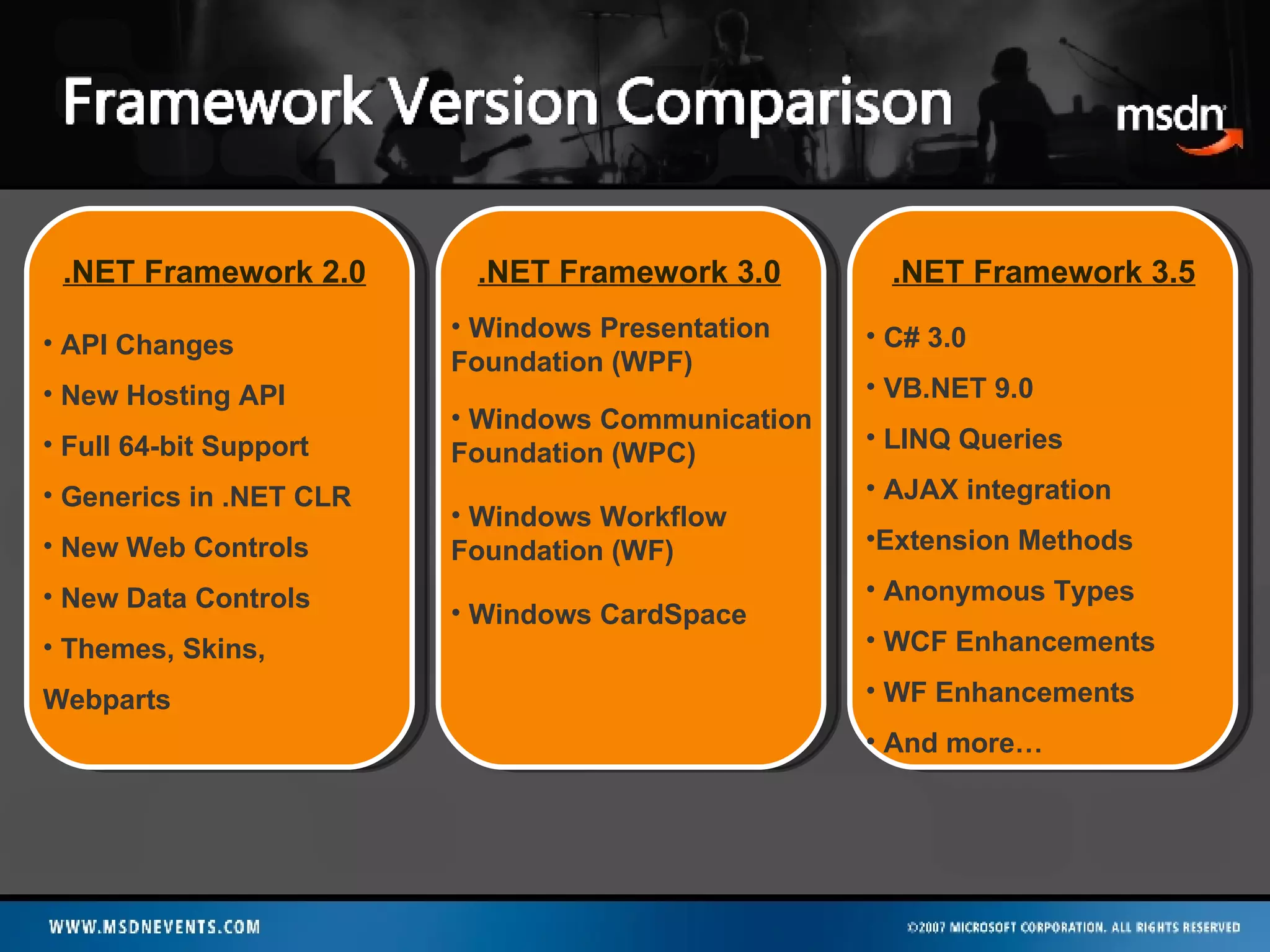 Framework Version Comparison

msdn

.NET Framework 2.0

• API Changes

• New Hosting API

• Full 64-bit Support

• Generics in .NET CLR

• New Web Controls

• New Data Controls

• Themes, Skins, Webparts

.NET Framework 3.0

• Windows Presentation Foundation (WPF)

• Windows Communication Foundation (WPC)

• Windows Workflow Foundation (WF)

• Windows CardSpace

.NET Framework 3.5

• C# 3.0

• VB.NET 9.0

• LINQ Queries

• AJAX integration

•Extension Methods

• Anonymous Types

• WCF Enhancements

• WF Enhancements

• And more…

WWW.MSDNEVENTS.COM

©2007 MICROSOFT CORPORATION. ALL RIGHTS RESERVED